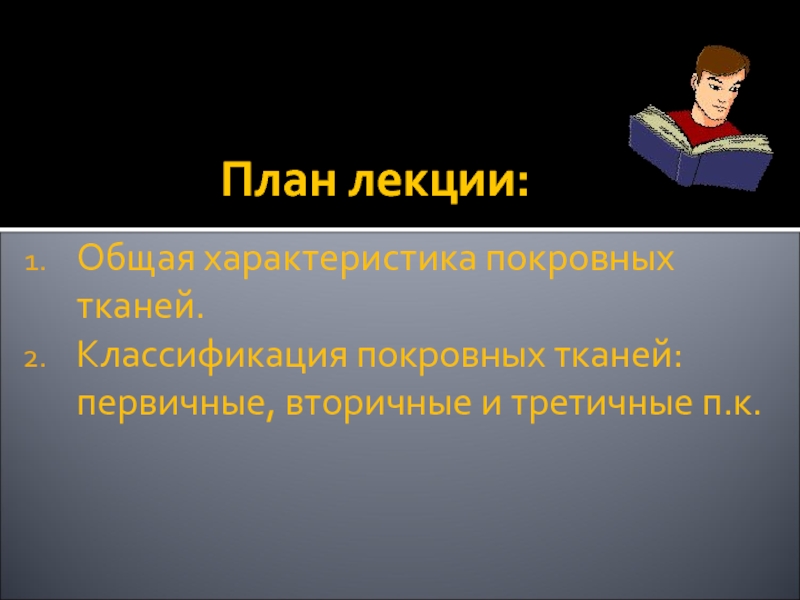 План лекции:

1. Общая характеристика покровных тканей.
2. Классификация покровных тканей: первичные, вторичные и третичные п.к.